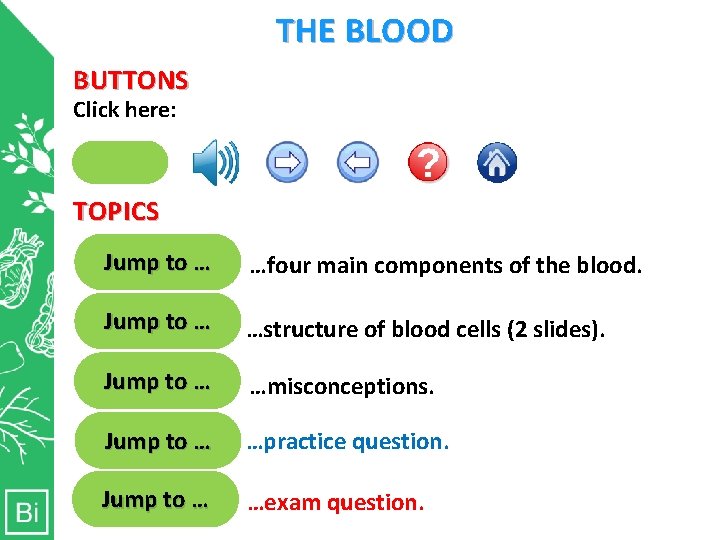 THE BLOOD

BUTTONS
Click here:

TOPICS

Jump to … …four main components of the blood.

Jump to … …structure of blood cells (2 slides).

Jump to … …misconceptions.

Jump to … …practice question.

Jump to … …exam question.

Bi